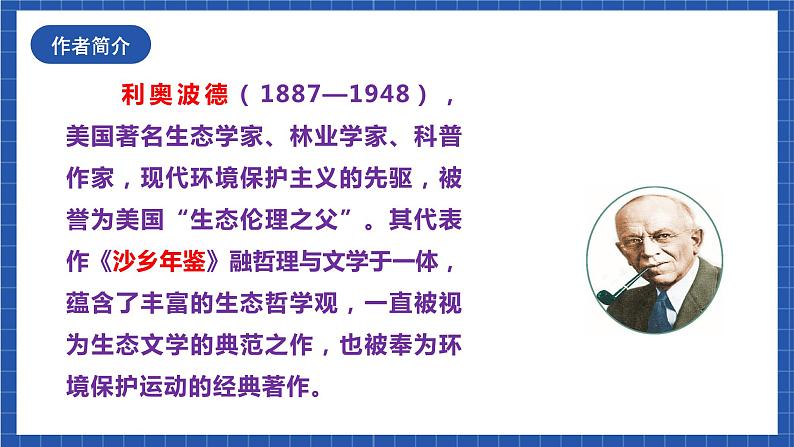 作者简介

利奥波德（1887—1948），美国著名生态学家、林业学家、科普作家，现代环境保护主义的先驱，被誉为美国“生态伦理之父”。其代表作《沙乡年鉴》融哲理与文学于一体，蕴含了丰富的生态哲学观，一直被视为生态文学的典范之作，也被奉为环境保护运动的经典著作。